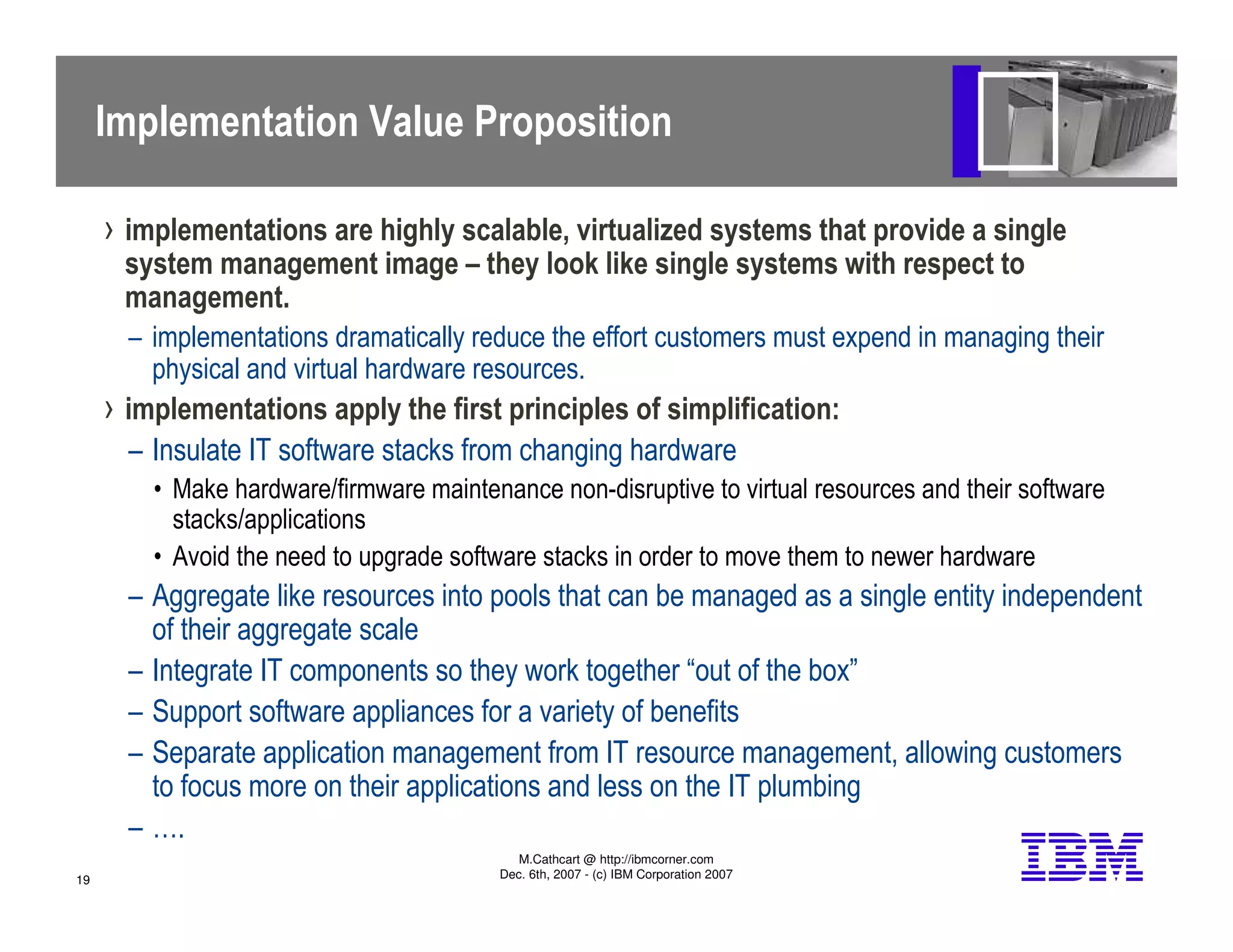 Implementation Value Proposition

› implementations are highly scalable, virtualized systems that provide a single system management image – they look like single systems with respect to management.

– implementations dramatically reduce the effort customers must expend in managing their physical and virtual hardware resources.

› implementations apply the first principles of simplification:

– Insulate IT software stacks from changing hardware

• Make hardware/firmware maintenance non-disruptive to virtual resources and their software stacks/applications

• Avoid the need to upgrade software stacks in order to move them to newer hardware

– Aggregate like resources into pools that can be managed as a single entity independent of their aggregate scale

– Integrate IT components so they work together “out of the box”

– Support software appliances for a variety of benefits

– Separate application management from IT resource management, allowing customers to focus more on their applications and less on the IT plumbing

– ….

19

M.Cathcart @ http://ibmcorner.com
Dec. 6th, 2007 - (c) IBM Corporation 2007

IBM